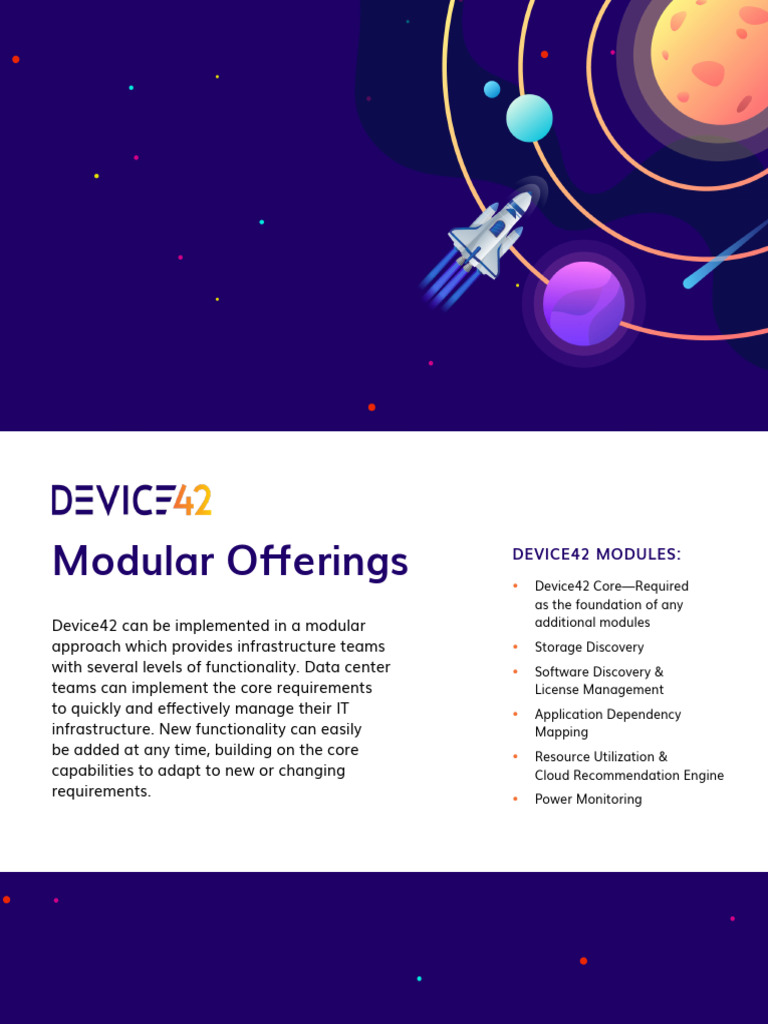 DEVICE42

Modular Offerings

Device42 can be implemented in a modular approach which provides infrastructure teams with several levels of functionality. Data center teams can implement the core requirements to quickly and effectively manage their IT infrastructure. New functionality can easily be added at any time, building on the core capabilities to adapt to new or changing requirements.

DEVICE42 MODULES:

• Device42 Core—Required as the foundation of any additional modules
• Storage Discovery
• Software Discovery & License Management
• Application Dependency Mapping
• Resource Utilization & Cloud Recommendation Engine
• Power Monitoring